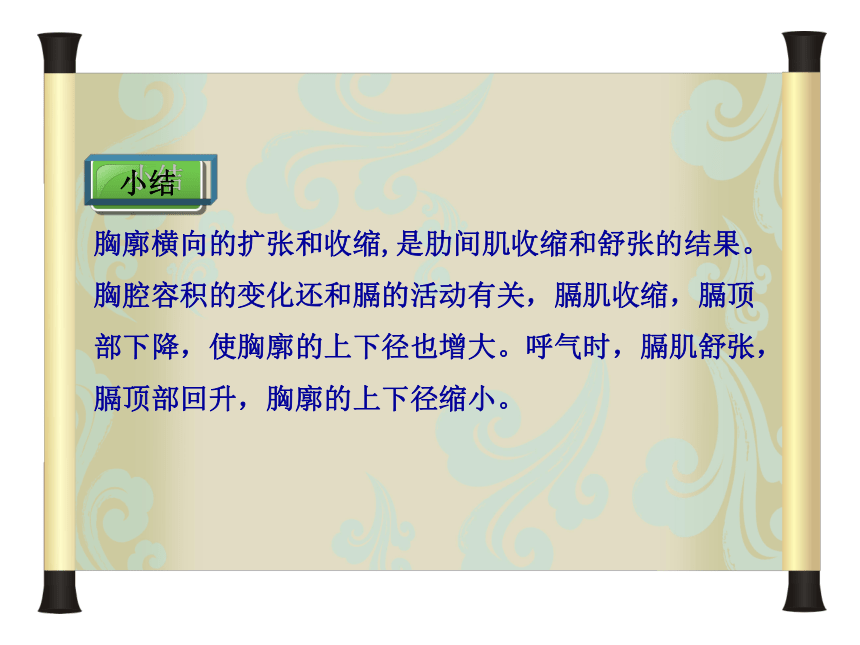 小结

胸廓横向的扩张和收缩,是肋间肌收缩和舒张的结果。胸腔容积的变化还和膈的活动有关，膈肌收缩，膈顶部下降，使胸廓的上下径也增大。呼气时，膈肌舒张，膈顶部回升，胸廓的上下径缩小。